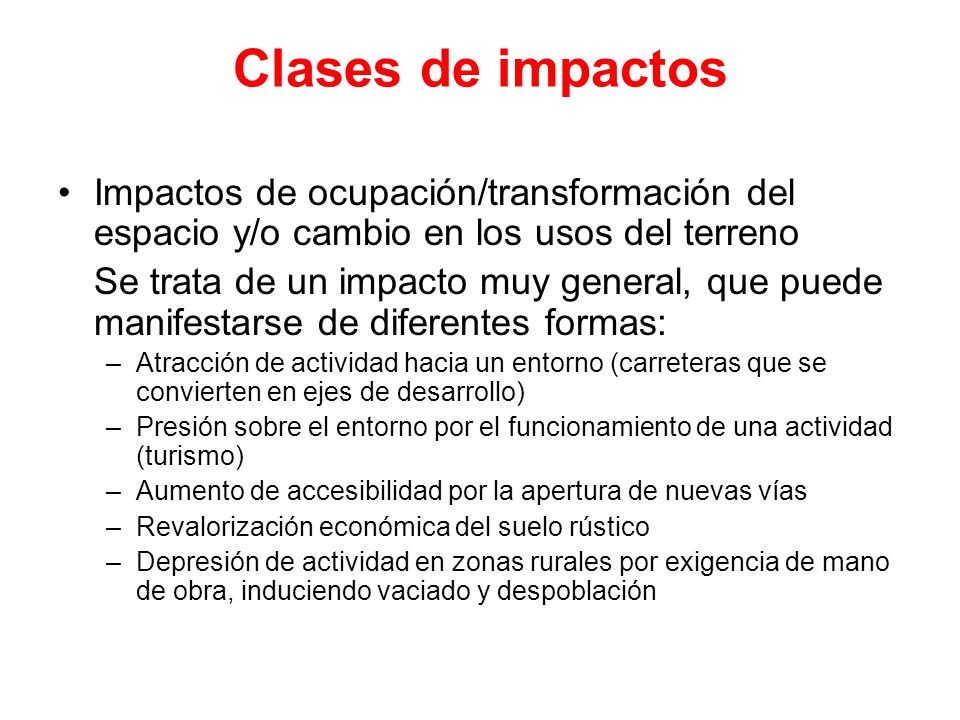 Clases de impactos

• Impactos de ocupación/transformación del espacio y/o cambio en los usos del terreno

Se trata de un impacto muy general, que puede manifestarse de diferentes formas:

– Atracción de actividad hacia un entorno (carreteras que se convierten en ejes de desarrollo)
– Presión sobre el entorno por el funcionamiento de una actividad (turismo)
– Aumento de accesibilidad por la apertura de nuevas vías
– Revalorización económica del suelo rústico
– Depresión de actividad en zonas rurales por exigencia de mano de obra, induciendo vaciado y despoblación